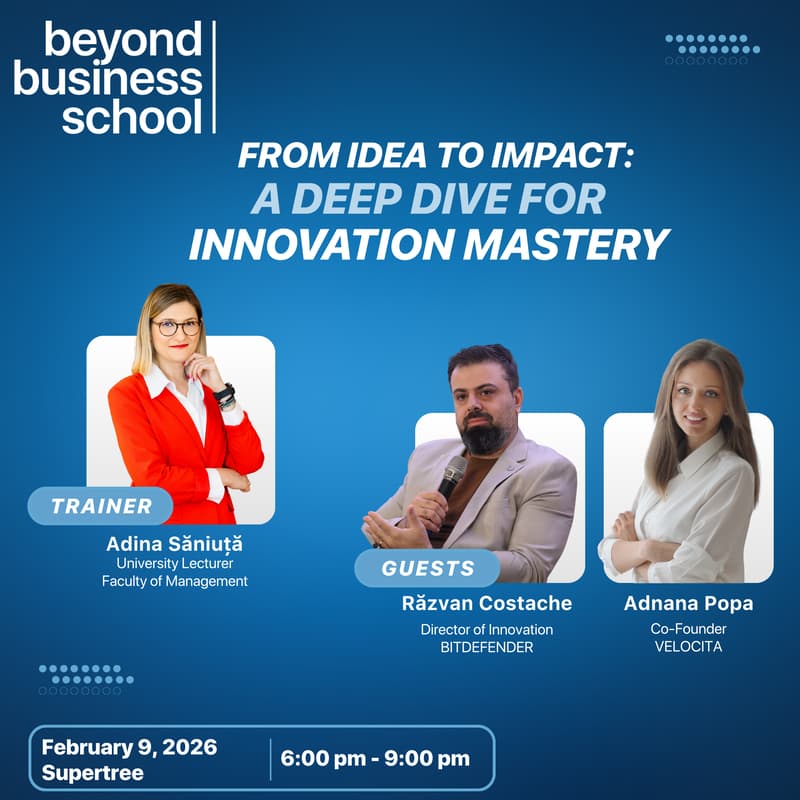 beyond business school

FROM IDEA TO IMPACT:
A DEEP DIVE FOR INNOVATION MASTERY

TRAINER
Adina Săniuță
University Lecturer
Faculty of Management

GUESTS
Răzvan Costache
Director of Innovation
BITDEFENDER

Adnana Popa
Co-Founder
VELOCITA

February 9, 2026
Supertree

6:00 pm - 9:00 pm